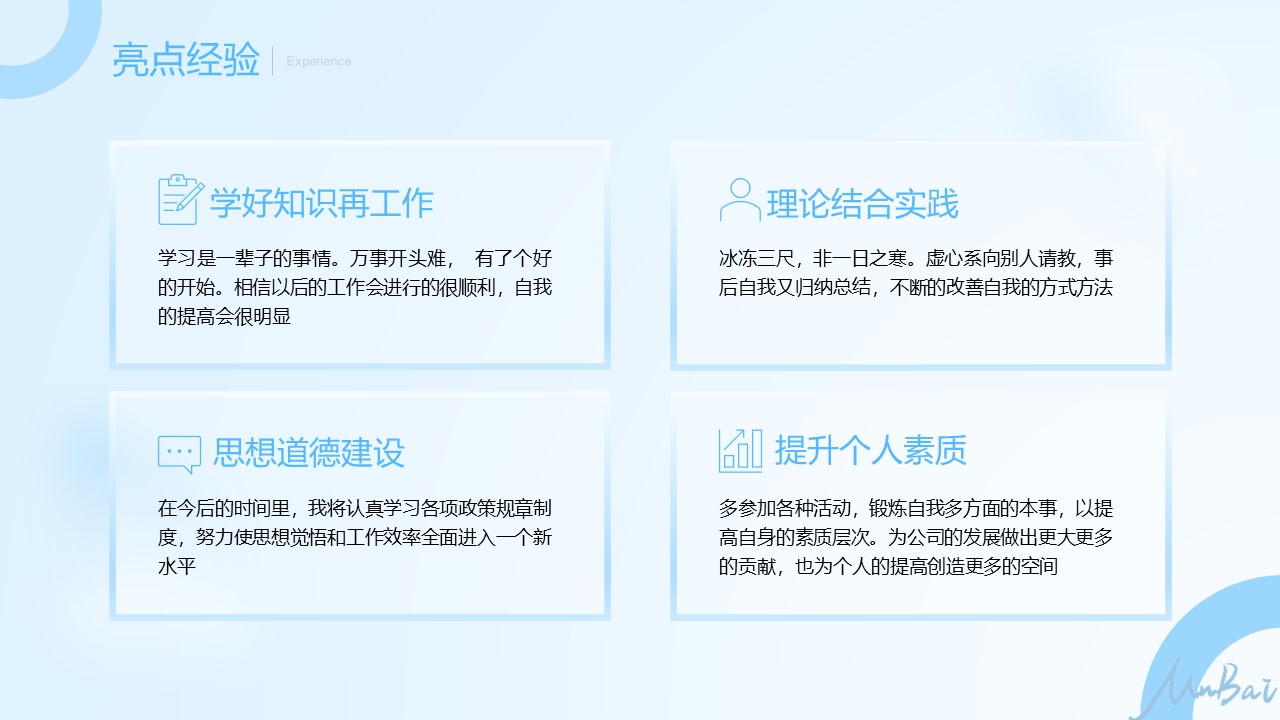 亮点经验 Experience

学好知识再工作

学习是一辈子的事情。万事开头难， 有了个好的开始。相信以后的工作会进行的很顺利，自我的提高会很明显

理论结合实践

冰冻三尺，非一日之寒。虚心系向别人请教，事后自我又归纳总结，不断的改善自我的方式方法

思想道德建设

在今后的时间里，我将认真学习各项政策规章制度，努力使思想觉悟和工作效率全面进入一个新水平

提升个人素质

多参加各种活动，锻炼自我多方面的本事，以提高自身的素质层次。为公司的发展做出更大更多的贡献，也为个人的提高创造更多的空间

MuBai